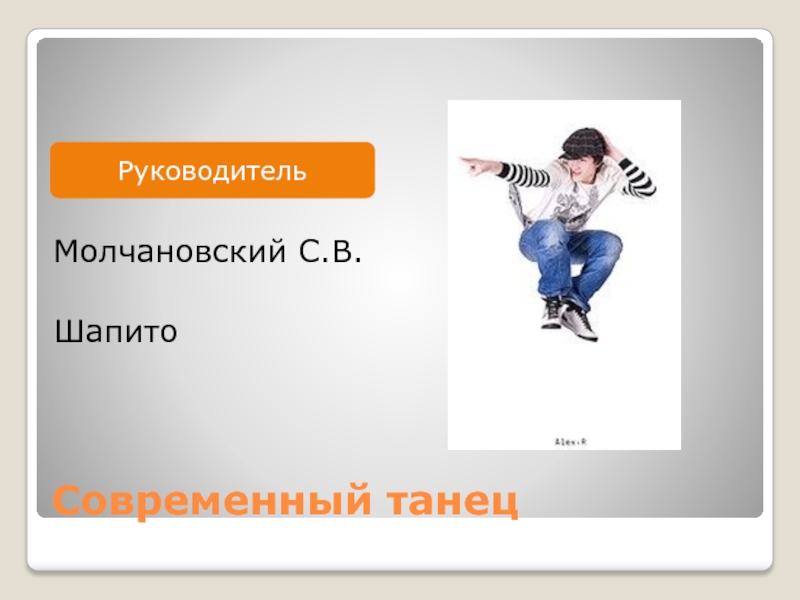 Руководитель

Молчановский С.В.

Шапито

Alex-R

Современный танец